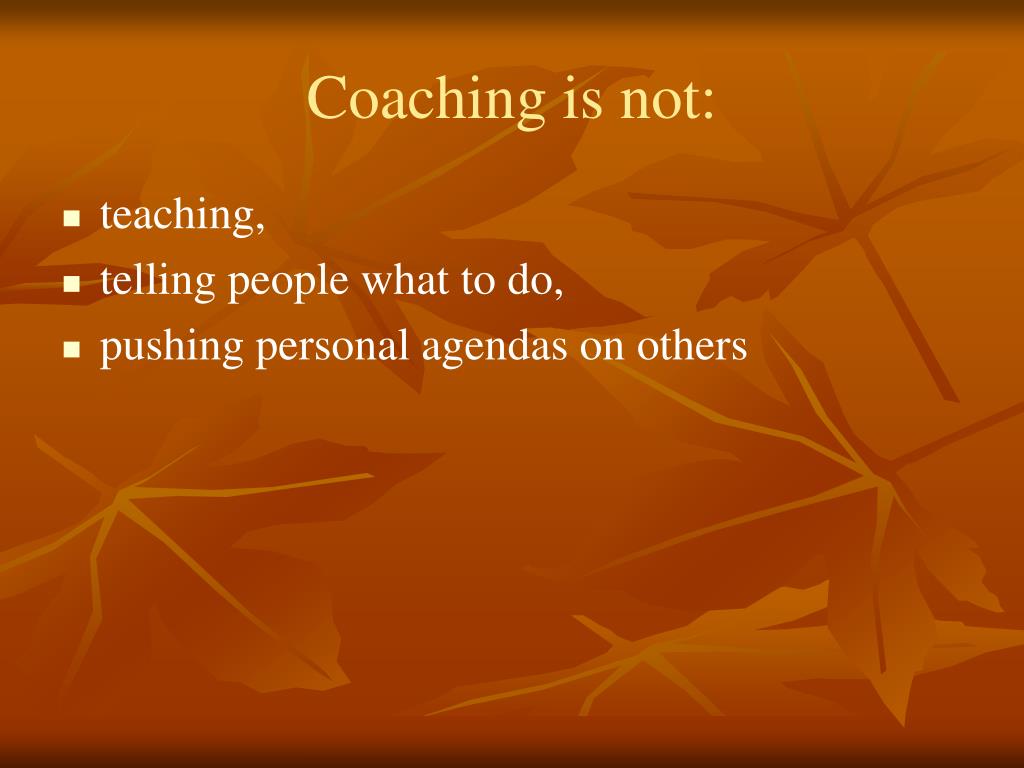 Coaching is not:

- teaching,
- telling people what to do,
- pushing personal agendas on others